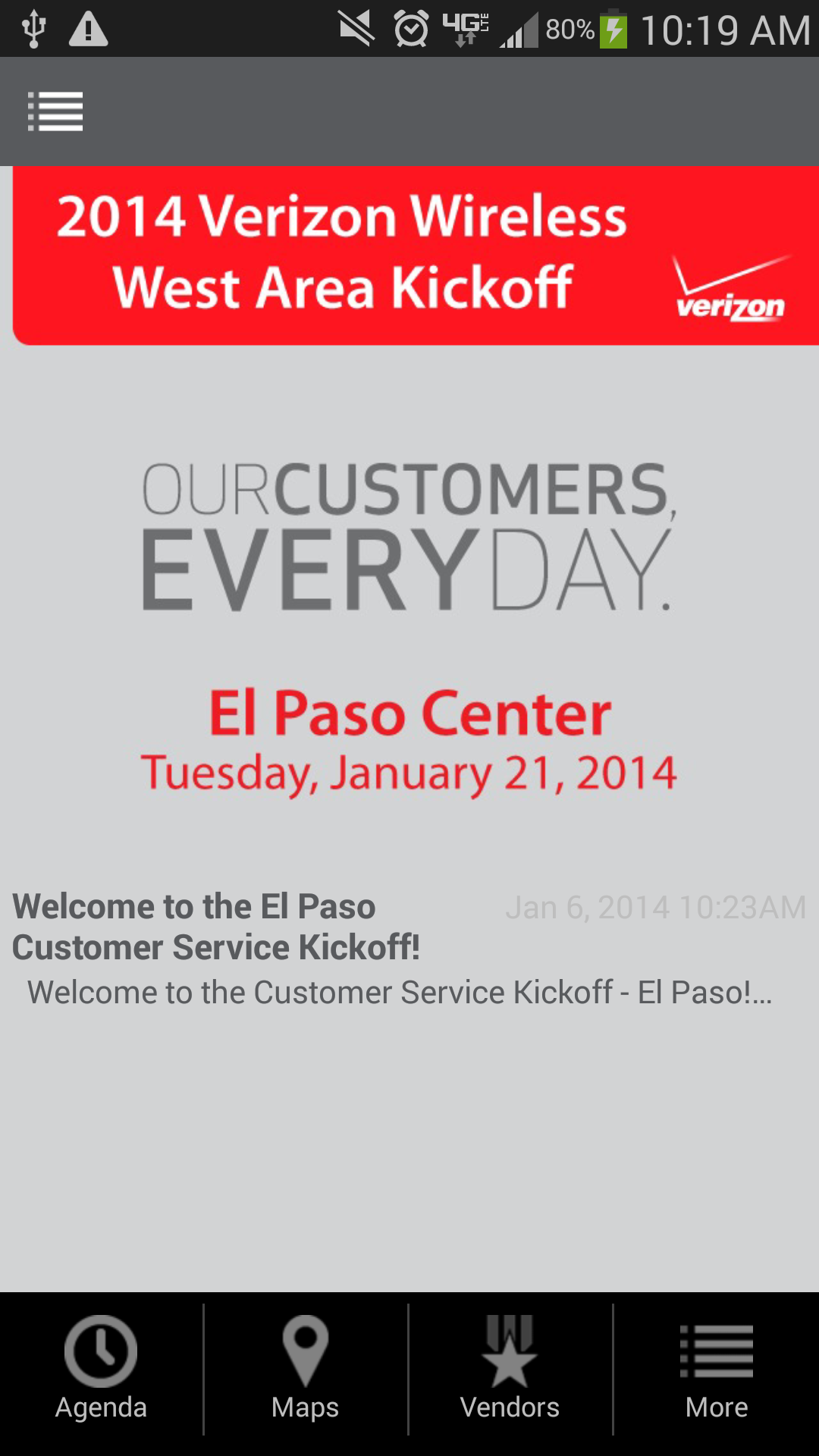 4G LTE 80% 10:19 AM

2014 Verizon Wireless West Area Kickoff

verizon

OURCUSTOMERS, EVERYDAY.

El Paso Center
Tuesday, January 21, 2014

Welcome to the El Paso Customer Service Kickoff!
Jan 6, 2014 10:23AM
Welcome to the Customer Service Kickoff - El Paso!...

Agenda
Maps
Vendors
More